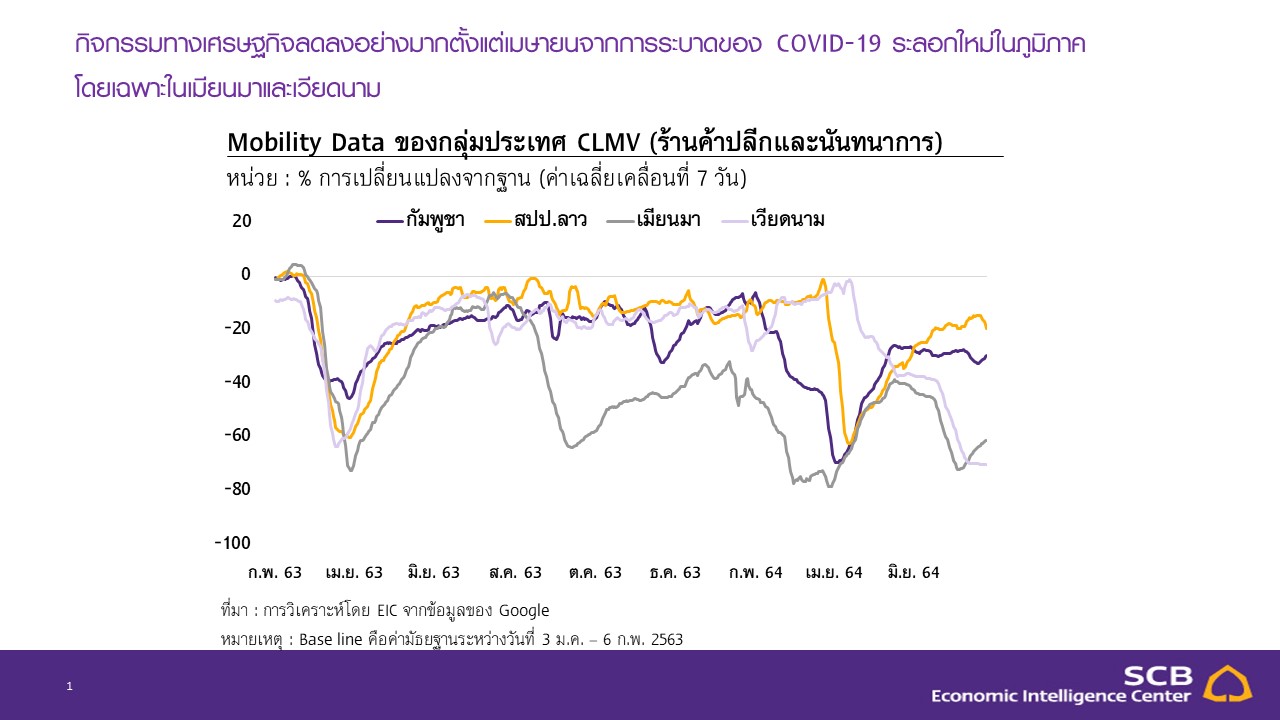 กิจกรรมทางเศรษฐกิจลดลงอย่างมากตั้งแต่เมษายนจากการระบาดของ COVID-19 ระลอกใหม่ในภูมิภาค โดยเฉพาะในเมียนมาและเวียดนาม

Mobility Data ของกลุ่มประเทศ CLMV (ร้านค้าปลีกและนันทนาการ)

หน่วย : % การเปลี่ยนแปลงจากฐาน (ค่าเฉลี่ยเคลื่อนที่ 7 วัน)

กัมพูชา สปป.ลาว เมียนมา เวียดนาม

20
0
-20
-40
-60
-80
-100

ก.พ. 63 เม.ย. 63 มิ.ย. 63 ส.ค. 63 ต.ค. 63 ธ.ค. 63 ก.พ. 64 เม.ย. 64 มิ.ย. 64

ที่มา : การวิเคราะห์โดย EIC จากข้อมูลของ Google

หมายเหตุ : Base line คือค่ามัธยฐานระหว่างวันที่ 3 ม.ค. – 6 ก.พ. 2563

1

SCB
Economic Intelligence Center